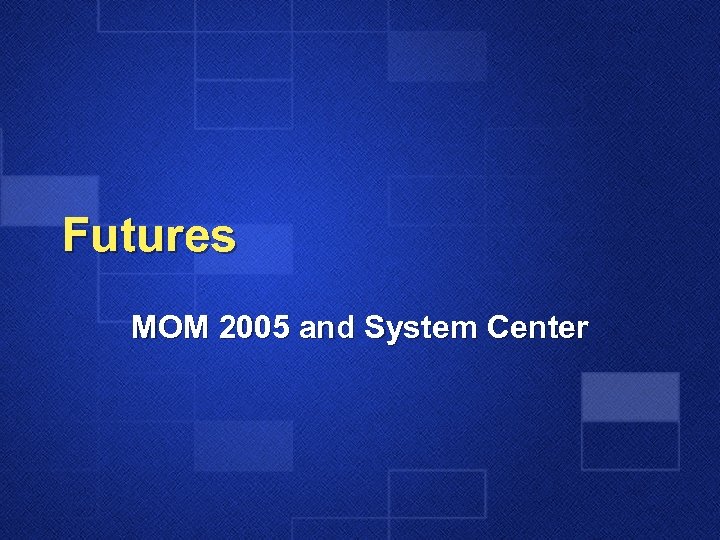 Futures

MOM 2005 and System Center